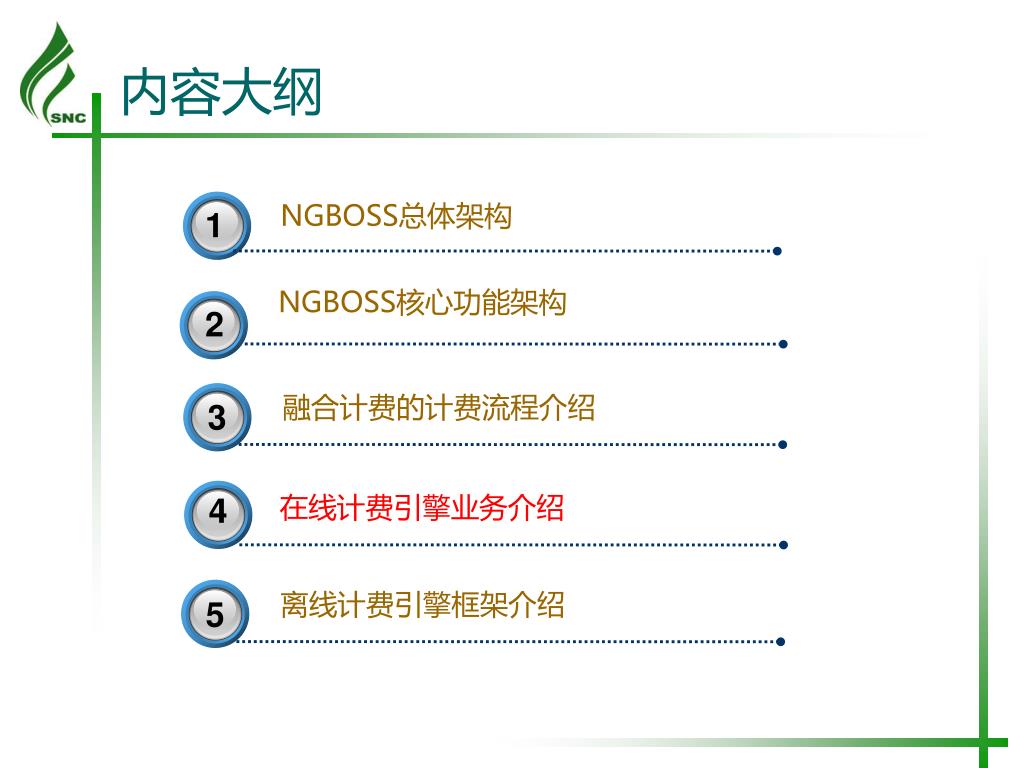 SNC

内容大纲

1 NGBOSS总体架构

2 NGBOSS核心功能架构

3 融合计费的计费流程介绍

4 在线计费引擎业务介绍

5 离线计费引擎框架介绍